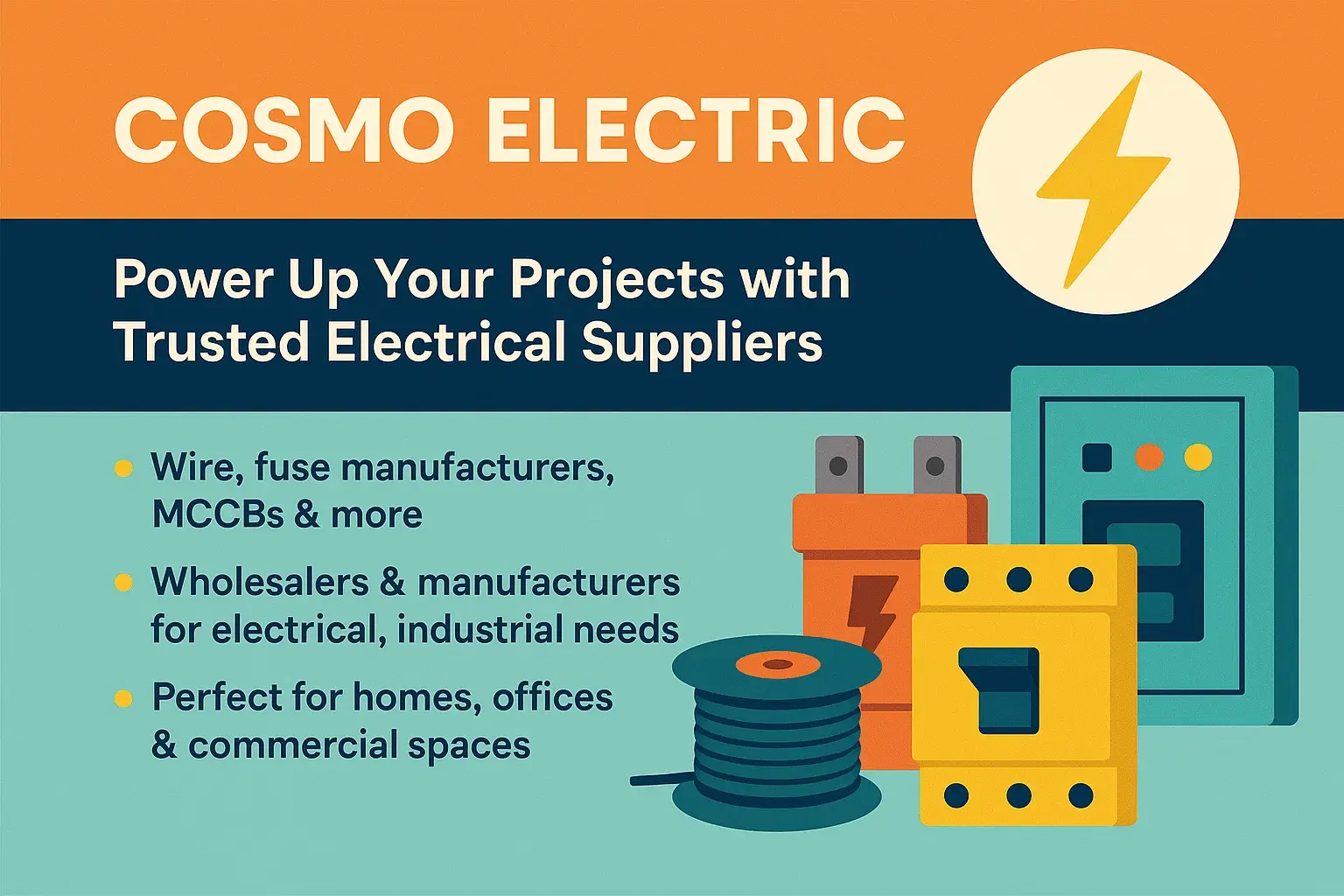 COSMO ELECTRIC

Power Up Your Projects with Trusted Electrical Suppliers

• Wire, fuse manufacturers, MCCBs & more
• Wholesalers & manufacturers for electrical, industrial needs
• Perfect for homes, offices & commercial spaces